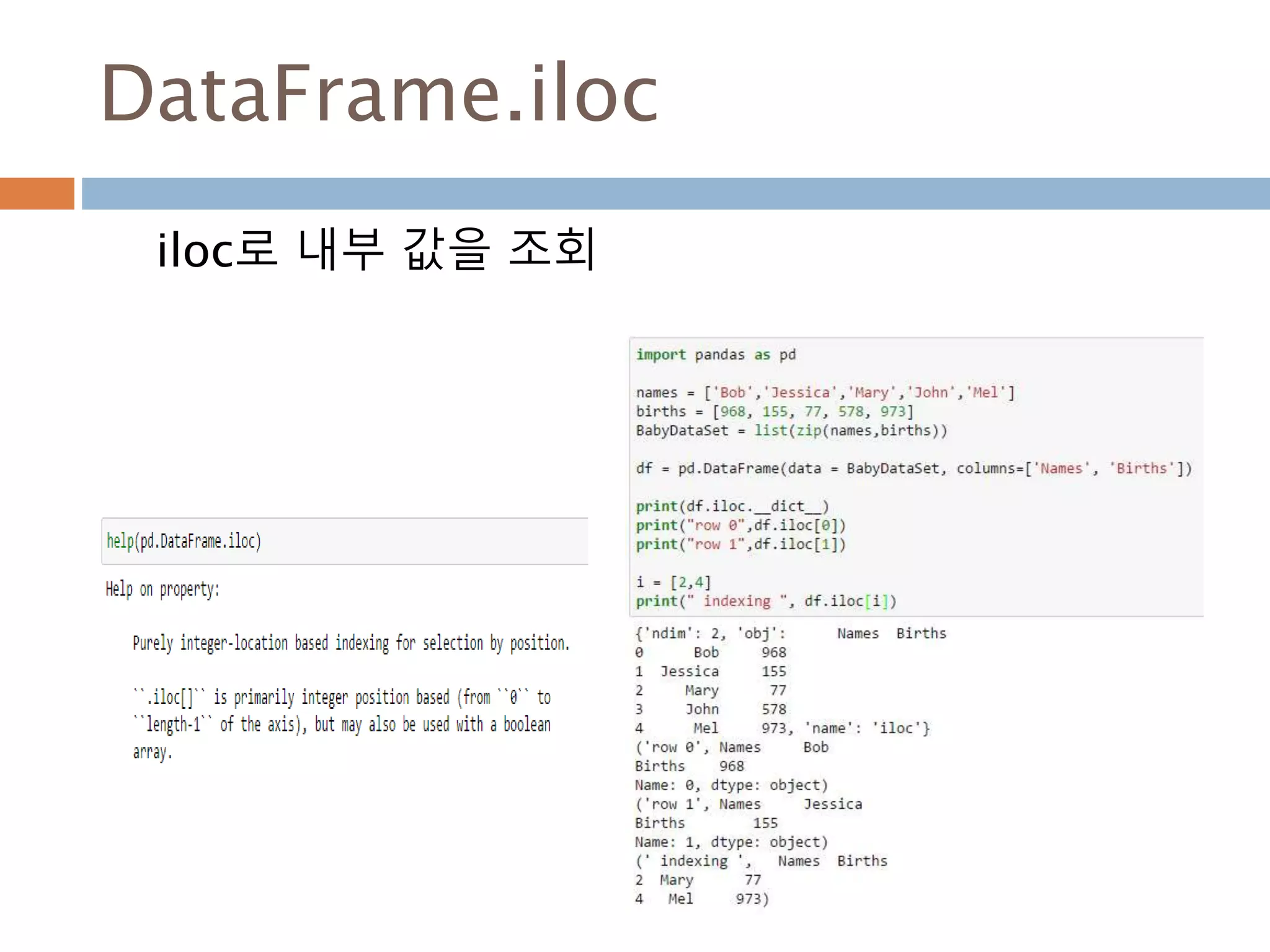 DataFrame.iloc

iloc로 내부 값을 조회

help(pd.DataFrame.iloc)

Help on property:

Purely integer-location based indexing for selection by position.

``.iloc[]`` is primarily integer position based (from ``0`` to ``length-1`` of the axis), but may also be used with a boolean array.

import pandas as pd

names = ['Bob','Jessica','Mary','John','Mel']
births = [968, 155, 77, 578, 973]
BabyDataSet = list(zip(names,births))

df = pd.DataFrame(data = BabyDataSet, columns=['Names', 'Births'])

print(df.iloc.__dict__)
print("row 0",df.iloc[0])
print("row 1",df.iloc[1])

i = [2,4]
print(" indexing ", df.iloc[i])

{'ndim': 2, 'obj':      Names  Births
0      Bob     968
1  Jessica     155
2     Mary      77
3     John     578
4      Mel     973, 'name': 'iloc'}
('row 0', Names     Bob
Births    968
Name: 0, dtype: object)
('row 1', Names     Jessica
Births        155
Name: 1, dtype: object)
(' indexing ',    Names  Births
2  Mary      77
4   Mel     973)